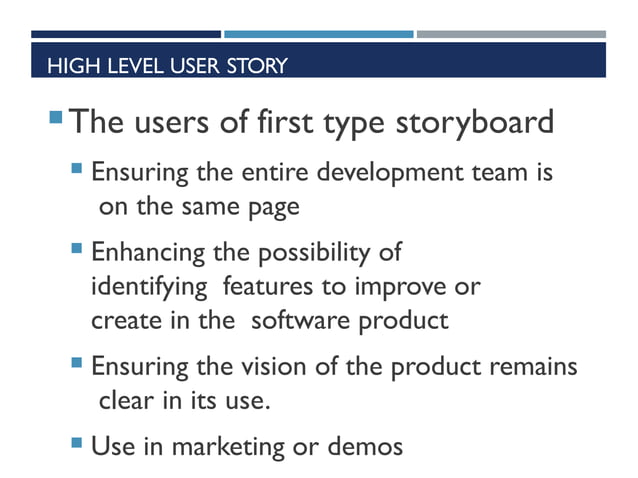 HIGH LEVEL USER STORY

The users of first type storyboard

Ensuring the entire development team is on the same page

Enhancing the possibility of identifying features to improve or create in the software product

Ensuring the vision of the product remains clear in its use.

Use in marketing or demos